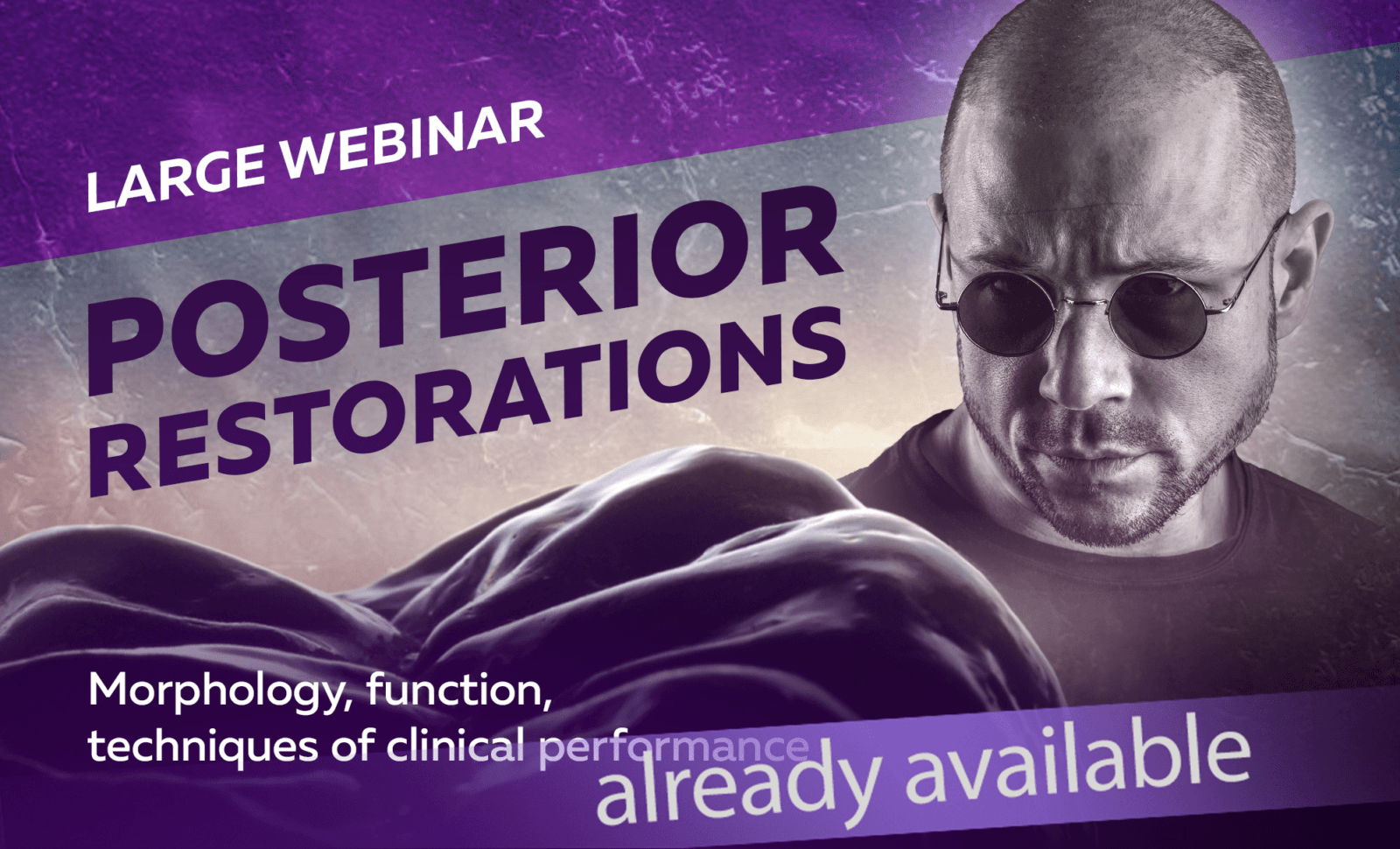 LARGE WEBINAR

POSTERIOR RESTORATIONS

Morphology, function, techniques of clinical performance

already available